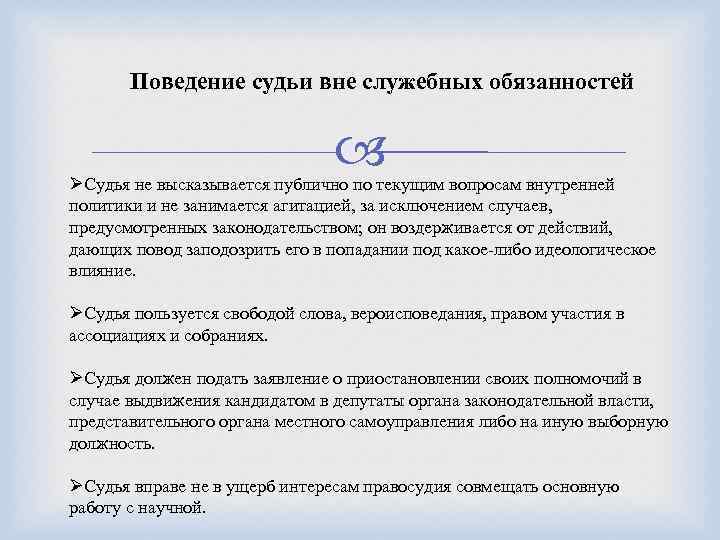 Поведение судьи вне служебных обязанностей

➢Судья не высказывается публично по текущим вопросам внутренней политики и не занимается агитацией, за исключением случаев, предусмотренных законодательством; он воздерживается от действий, дающих повод заподозрить его в попадании под какое-либо идеологическое влияние.

➢Судья пользуется свободой слова, вероисповедания, правом участия в ассоциациях и собраниях.

➢Судья должен подать заявление о приостановлении своих полномочий в случае выдвижения кандидатом в депутаты органа законодательной власти, представительного органа местного самоуправления либо на иную выборную должность.

➢Судья вправе не в ущерб интересам правосудия совмещать основную работу с научной.